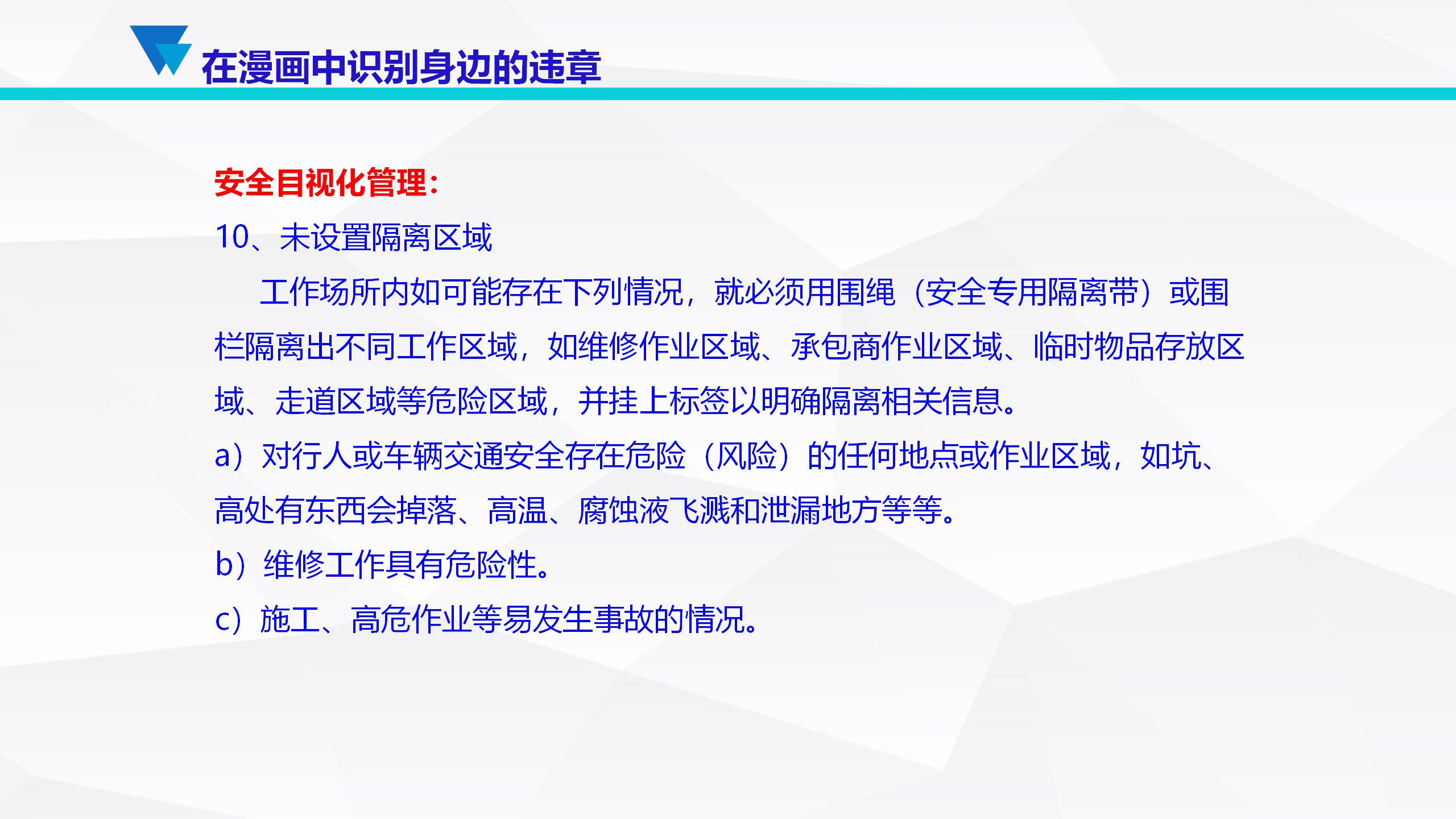 在漫画中识别身边的违章

安全目视化管理：

10、未设置隔离区域

工作场所内如可能存在下列情况，就必须用围绳（安全专用隔离带）或围栏隔离出不同工作区域，如维修作业区域、承包商作业区域、临时物品存放区域、走道区域等危险区域，并挂上标签以明确隔离相关信息。

a）对行人或车辆交通安全存在危险（风险）的任何地点或作业区域，如坑、高处有东西会掉落、高温、腐蚀液飞溅和泄漏地方等等。

b）维修工作具有危险性。

c）施工、高危作业等易发生事故的情况。